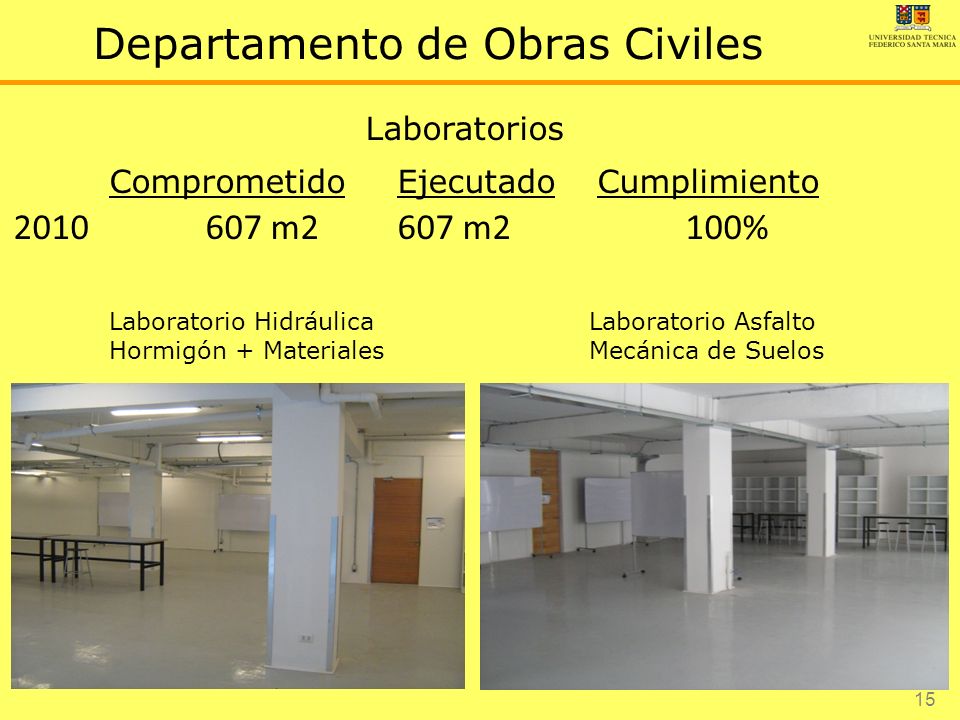 Departamento de Obras Civiles

UNIVERSIDAD TECNICA FEDERICO SANTA MARIA

Laboratorios

| | Comprometido | Ejecutado | Cumplimiento |
|---|---|---|---|
| 2010 | 607 m2 | 607 m2 | 100% |

Laboratorio Hidráulica
Hormigón + Materiales

Laboratorio Asfalto
Mecánica de Suelos

15